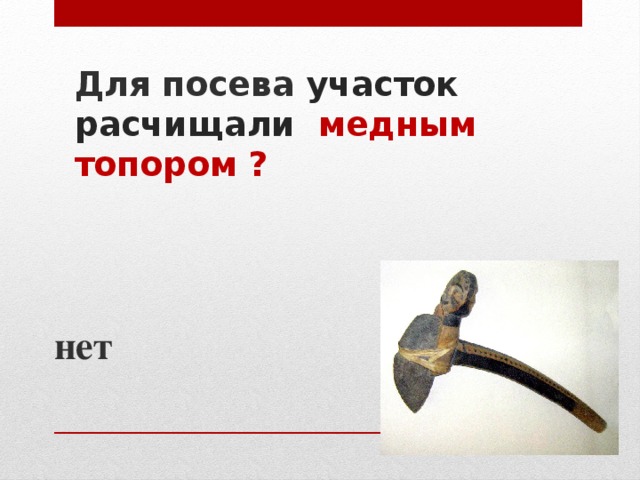 Для посева участок расчищали медным топором ?

нет